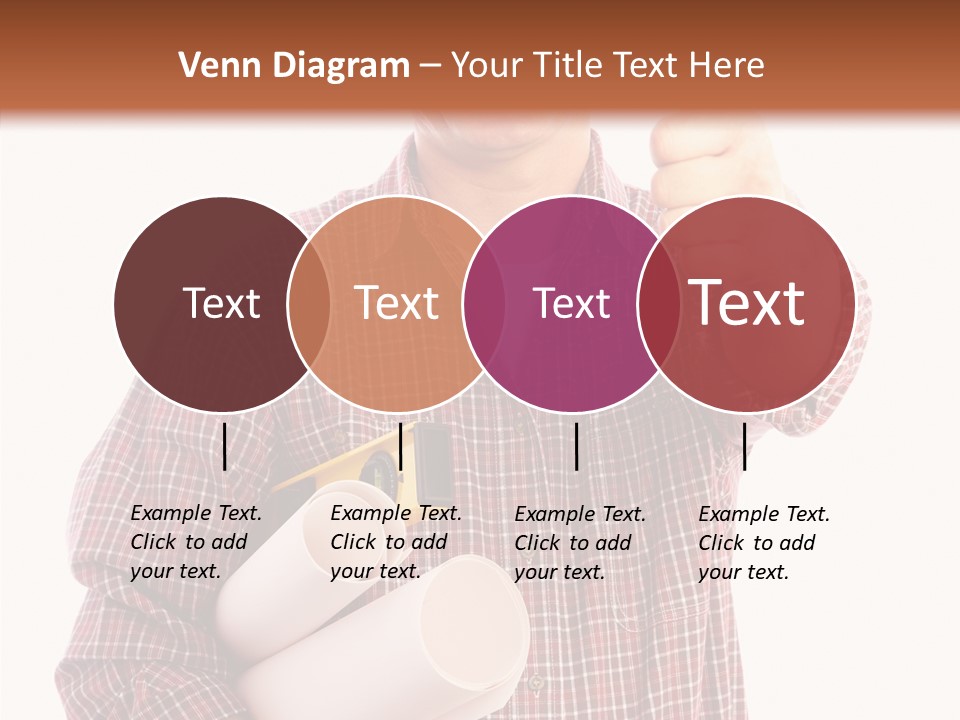 Venn Diagram – Your Title Text Here

Text

Text

Text

Text

Example Text. Click to add your text.

Example Text. Click to add your text.

Example Text. Click to add your text.

Example Text. Click to add your text.